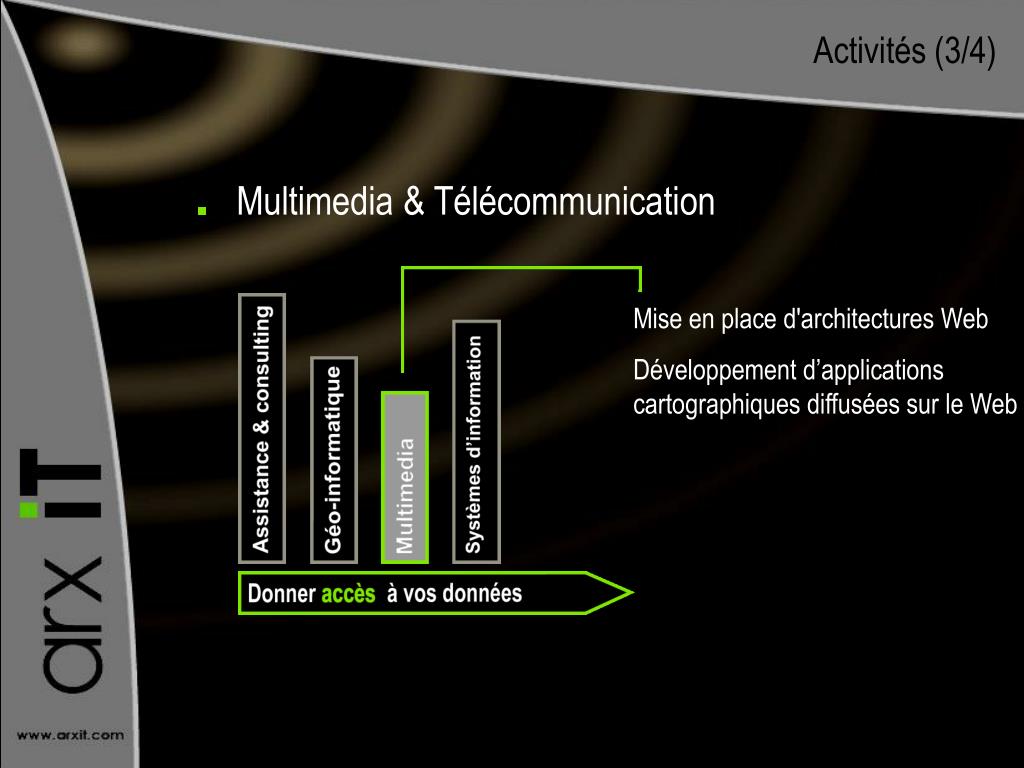 Activités (3/4)

Multimedia & Télécommunication

Assistance & consulting

Géo-informatique

Multimedia

Systèmes d'information

Mise en place d'architectures Web

Développement d'applications cartographiques diffusées sur le Web

Donner accès à vos données

arx iT

www.arxit.com